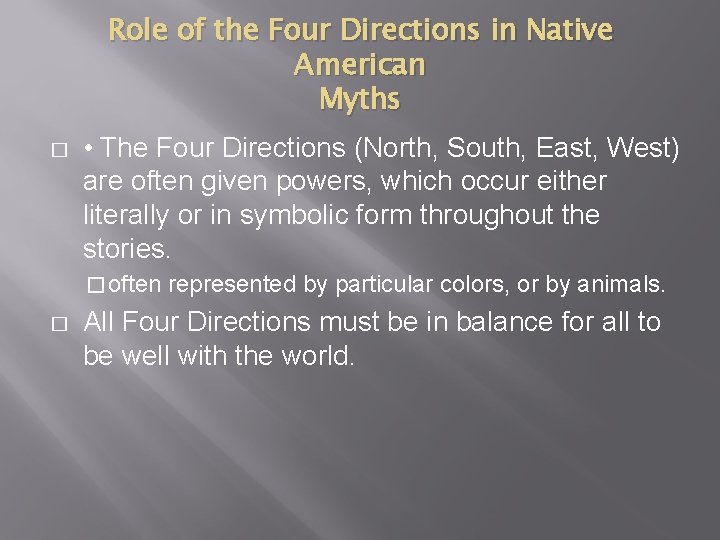 Role of the Four Directions in Native American
Myths

□ • The Four Directions (North, South, East, West) are often given powers, which occur either literally or in symbolic form throughout the stories.

□ often represented by particular colors, or by animals.

□ All Four Directions must be in balance for all to be well with the world.